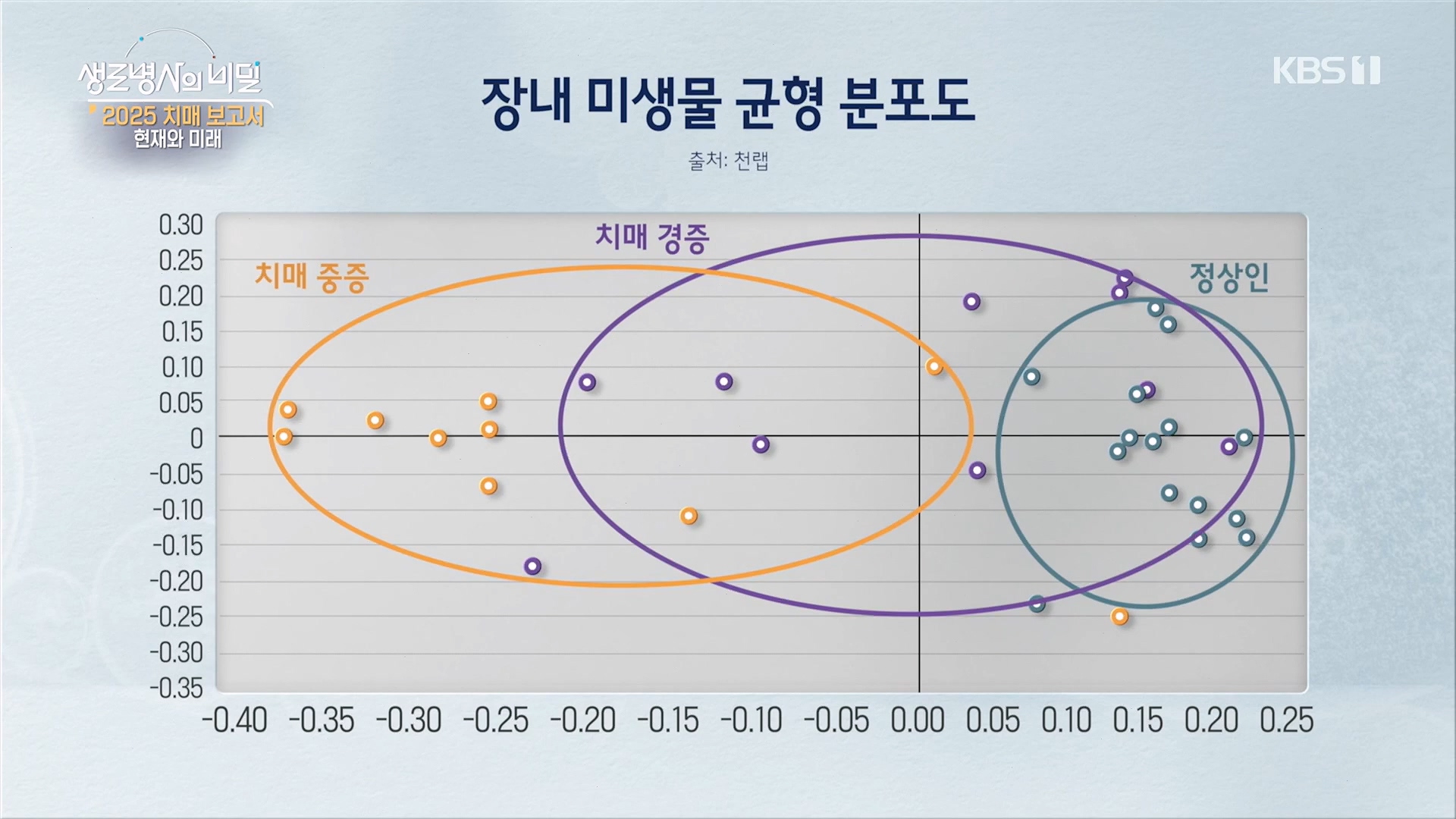 생로병사의 비밀
2025 치매 보고서
현재와 미래

KBS 1

장내 미생물 균형 분포도

출처: 천랩

치매 경증
치매 중증
정상인

0.30
0.25
0.20
0.15
0.10
0.05
0
-0.05
-0.10
-0.15
-0.20
-0.25
-0.30
-0.35

-0.40 -0.35 -0.30 -0.25 -0.20 -0.15 -0.10 -0.05 0.00 0.05 0.10 0.15 0.20 0.25